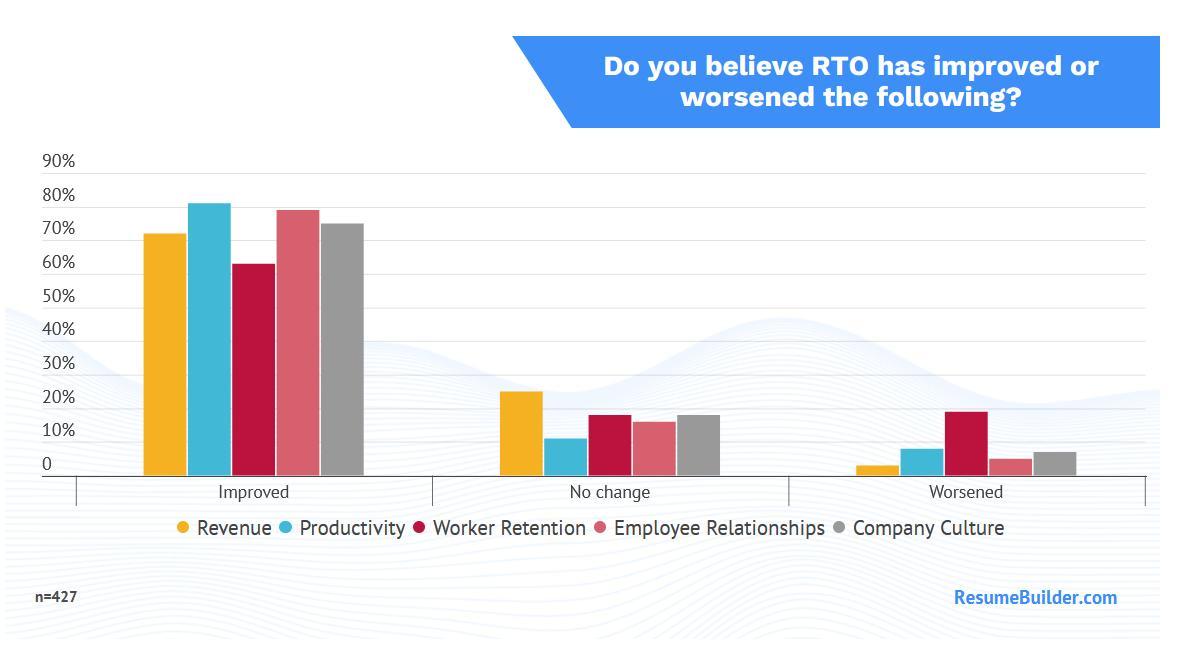 Do you believe RTO has improved or worsened the following?

90%
80%
70%
60%
50%
40%
30%
20%
10%
0

Improved
No change
Worsened

Revenue  Productivity  Worker Retention  Employee Relationships  Company Culture

n=427

ResumeBuilder.com